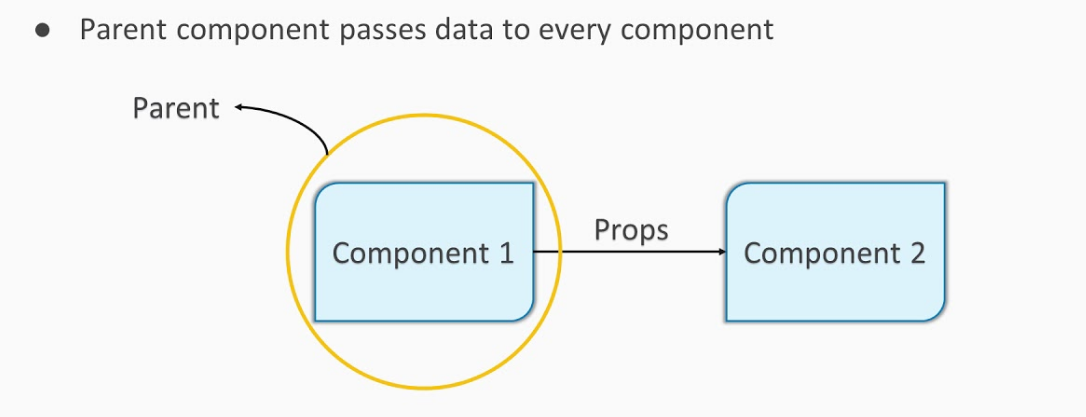 ● Parent component passes data to every component

Parent

Component 1

Props

Component 2